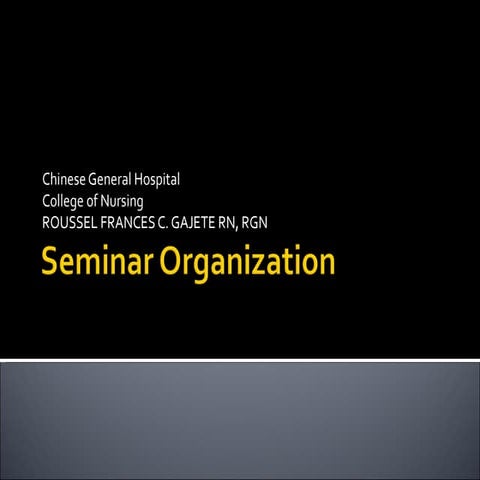 Chinese General Hospital
College of Nursing
ROUSSEL FRANCES C. GAJETE RN, RGN

Seminar Organization